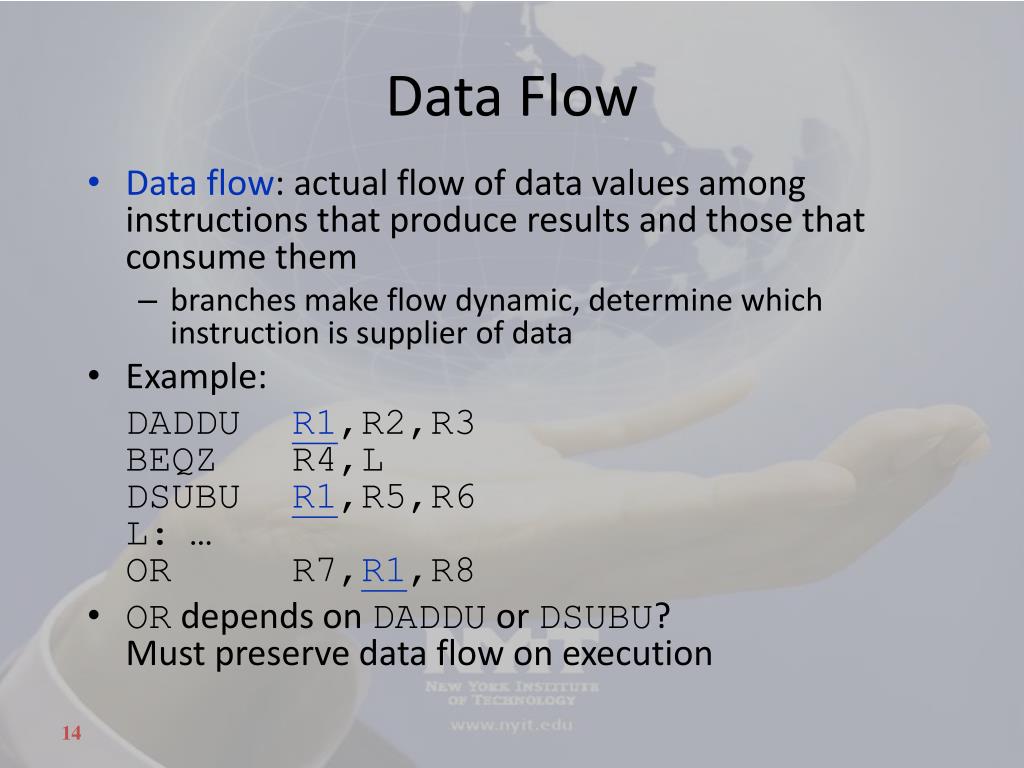 Data Flow

• Data flow: actual flow of data values among instructions that produce results and those that consume them
– branches make flow dynamic, determine which instruction is supplier of data

• Example:
DADDU R1,R2,R3
BEQZ R4,L
DSUBU R1,R5,R6
L: …
OR R7,R1,R8

• OR depends on DADDU or DSUBU?
Must preserve data flow on execution

NYIT
NEW YORK INSTITUTE OF TECHNOLOGY
www.nyit.edu

14